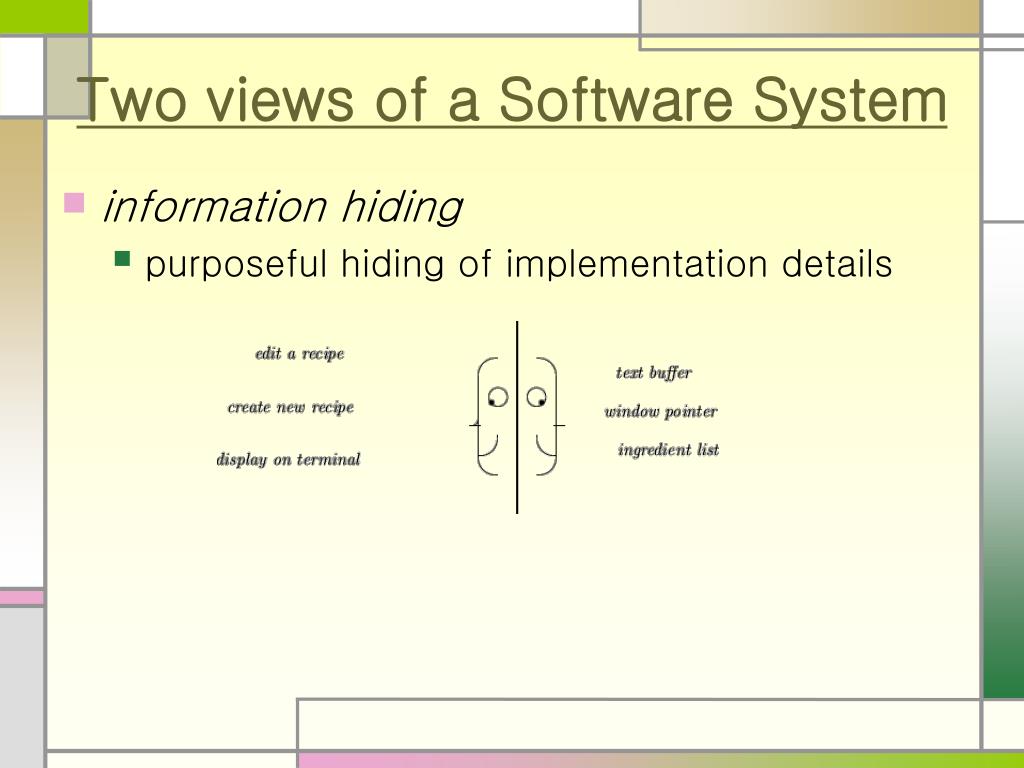 Two views of a Software System

information hiding

purposeful hiding of implementation details

edit a recipe

create new recipe

display on terminal

text buffer

window pointer

ingredient list